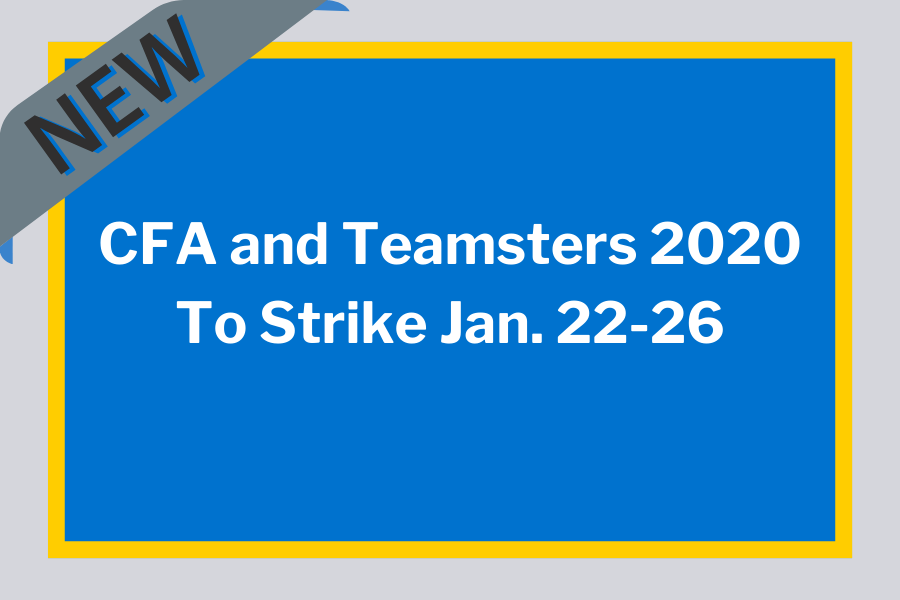 NEW

CFA and Teamsters 2020 To Strike Jan. 22-26